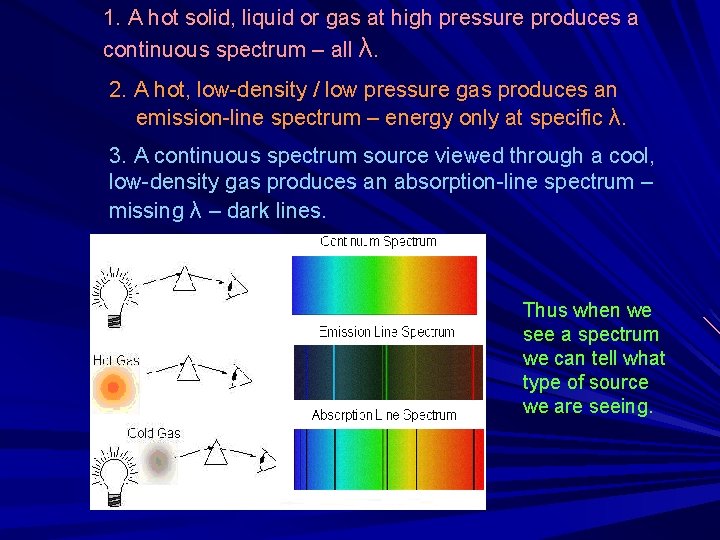 1. A hot solid, liquid or gas at high pressure produces a continuous spectrum – all λ.

2. A hot, low-density / low pressure gas produces an emission-line spectrum – energy only at specific λ.

3. A continuous spectrum source viewed through a cool, low-density gas produces an absorption-line spectrum – missing λ – dark lines.

Continuum Spectrum

Emission Line Spectrum

Hot Gas

Absorption Line Spectrum

Cold Gas

Thus when we see a spectrum we can tell what type of source we are seeing.